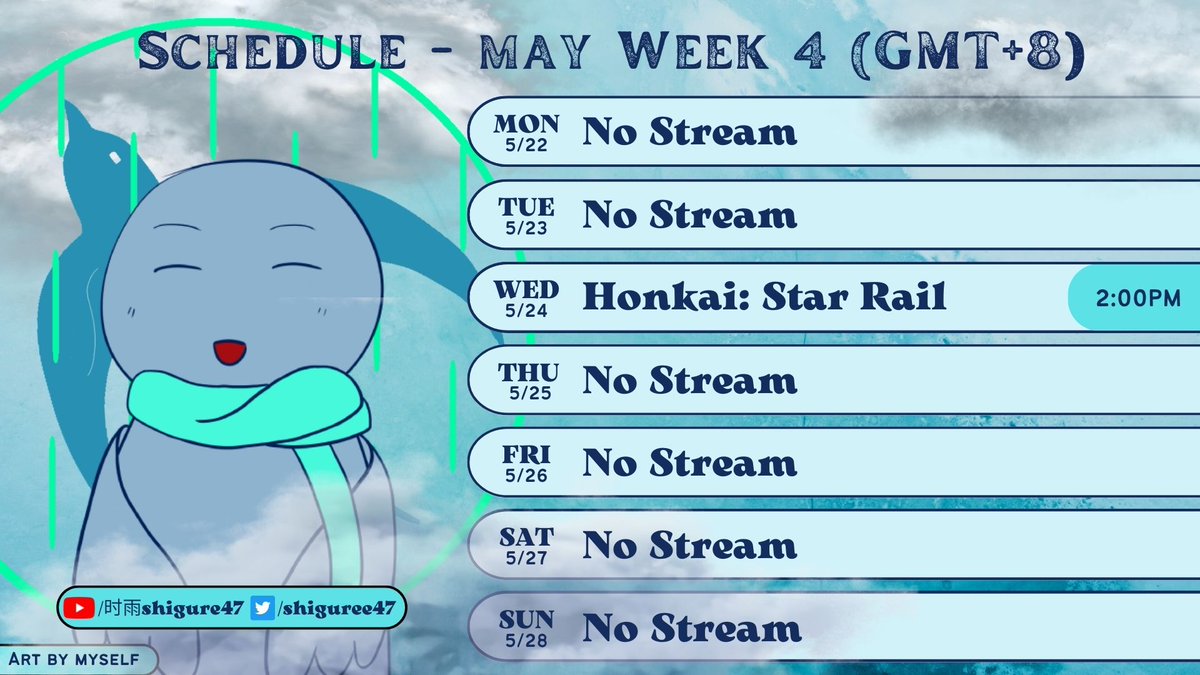 Schedule - may Week 4 (GMT+8)

MON
5/22
No Stream

TUE
5/23
No Stream

WED
5/24
Honkai: Star Rail
2:00PM

THU
5/25
No Stream

FRI
5/26
No Stream

SAT
5/27
No Stream

SUN
5/28
No Stream

/时雨shigure47 /shiguree47

Art by myself